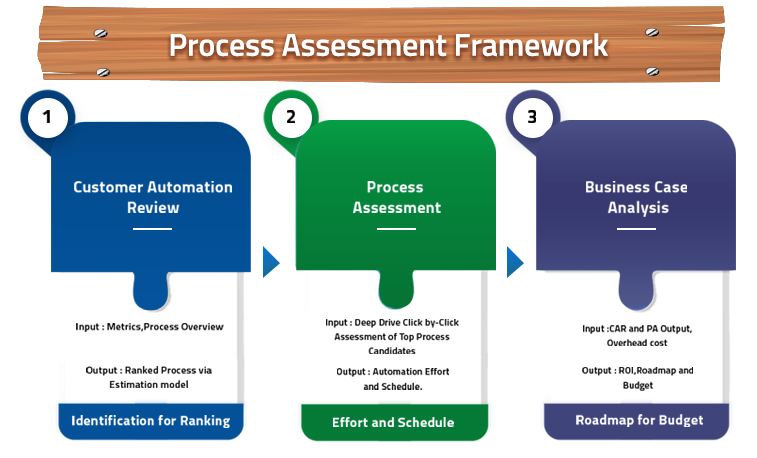 Process Assessment Framework

1

Customer Automation Review

Input : Metrics,Process Overview

Output : Ranked Process via Estimation model

Identification for Ranking

2

Process Assessment

Input : Deep Drive Click by-Click Assessment of Top Process Candidates

Output : Automation Effort and Schedule.

Effort and Schedule

3

Business Case Analysis

Input :CAR and PA Output, Overhead cost

Output : ROI,Roadmap and Budget

Roadmap for Budget